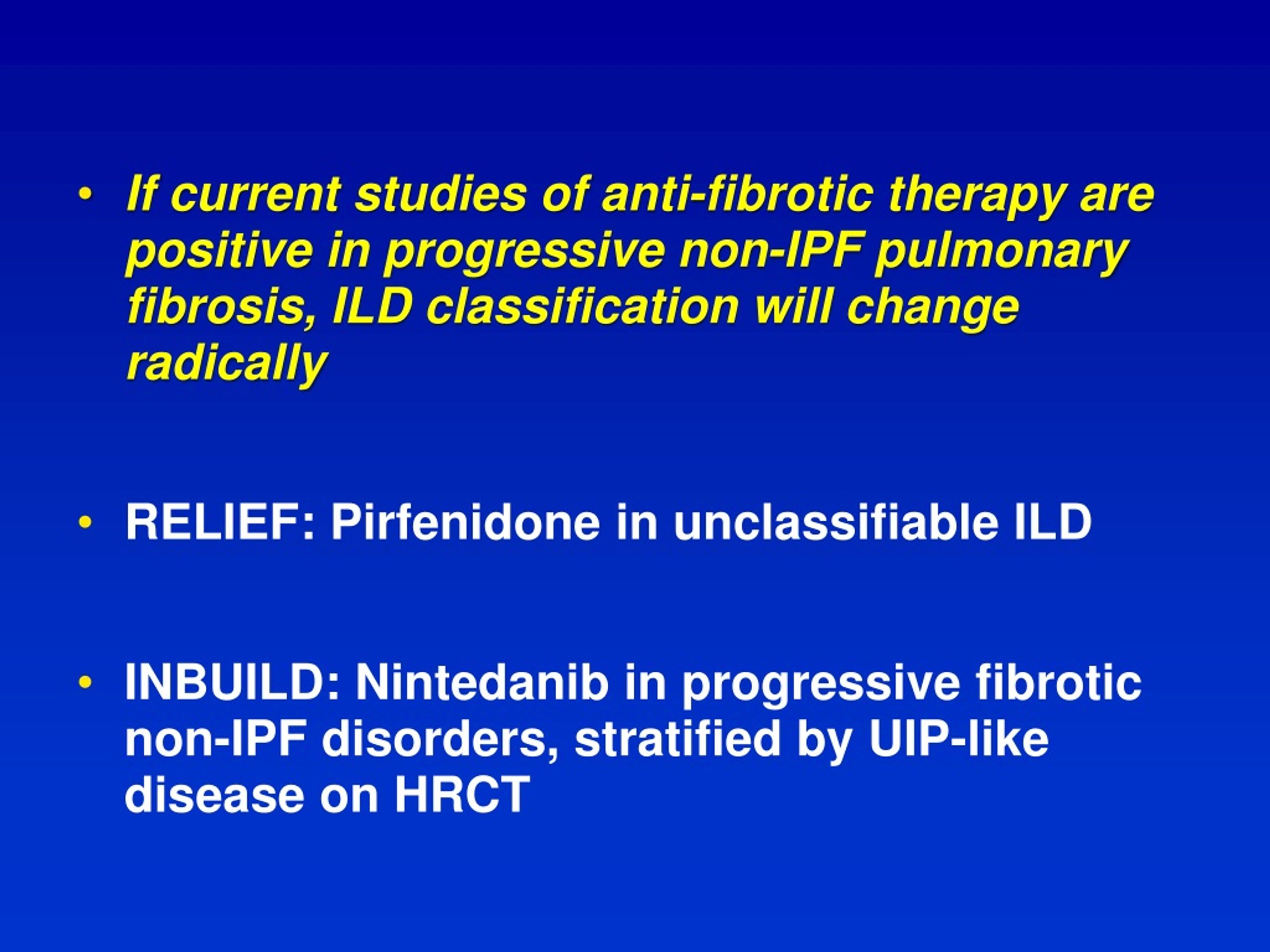 • If current studies of anti-fibrotic therapy are positive in progressive non-IPF pulmonary fibrosis, ILD classification will change radically

• RELIEF: Pirfenidone in unclassifiable ILD

• INBUILD: Nintedanib in progressive fibrotic non-IPF disorders, stratified by UIP-like disease on HRCT